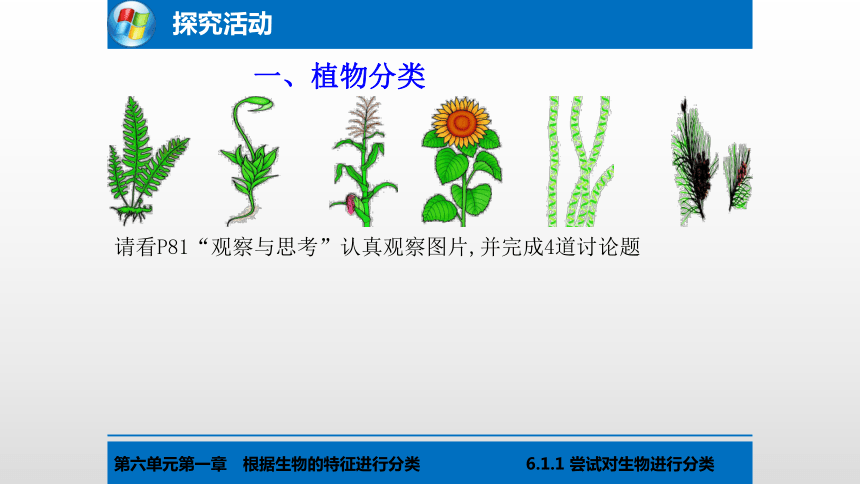 探究活动

一、植物分类

请看P81“观察与思考”认真观察图片,并完成4道讨论题

第六单元第一章　根据生物的特征进行分类

6.1.1 尝试对生物进行分类